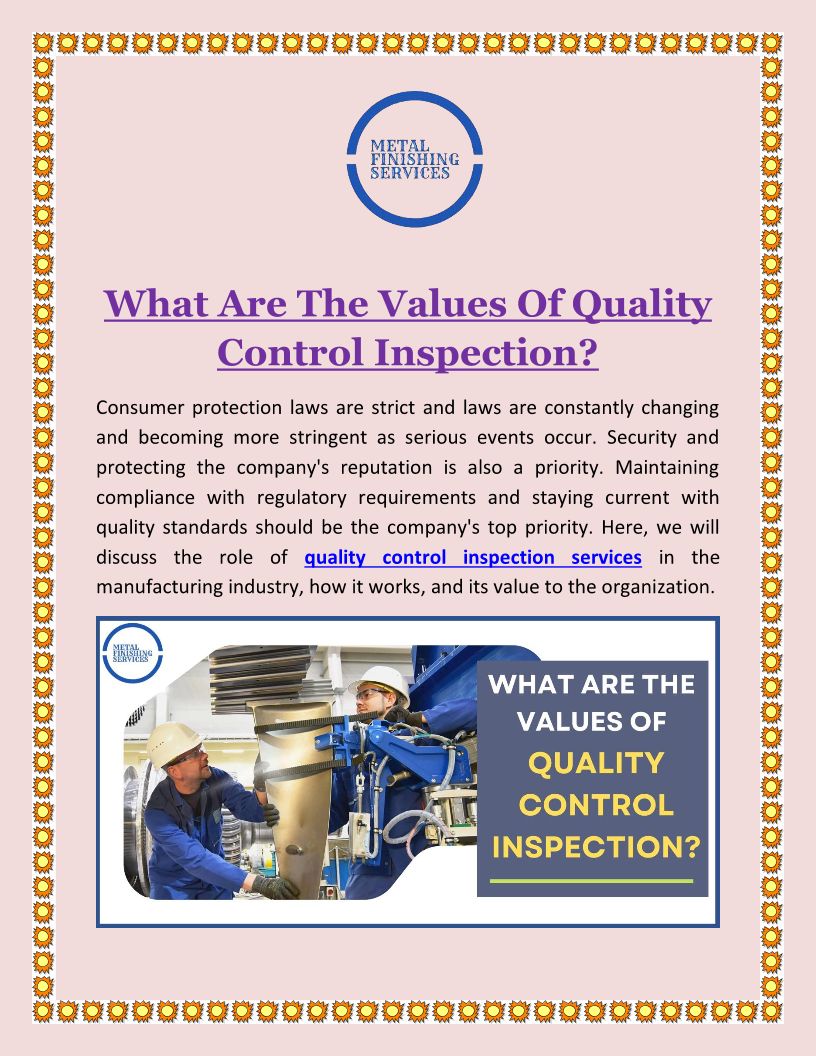 METAL FINISHING SERVICES

What Are The Values Of Quality Control Inspection?

Consumer protection laws are strict and laws are constantly changing and becoming more stringent as serious events occur. Security and protecting the company's reputation is also a priority. Maintaining compliance with regulatory requirements and staying current with quality standards should be the company's top priority. Here, we will discuss the role of quality control inspection services in the manufacturing industry, how it works, and its value to the organization.

METAL FINISHING SERVICES

WHAT ARE THE VALUES OF QUALITY CONTROL INSPECTION?